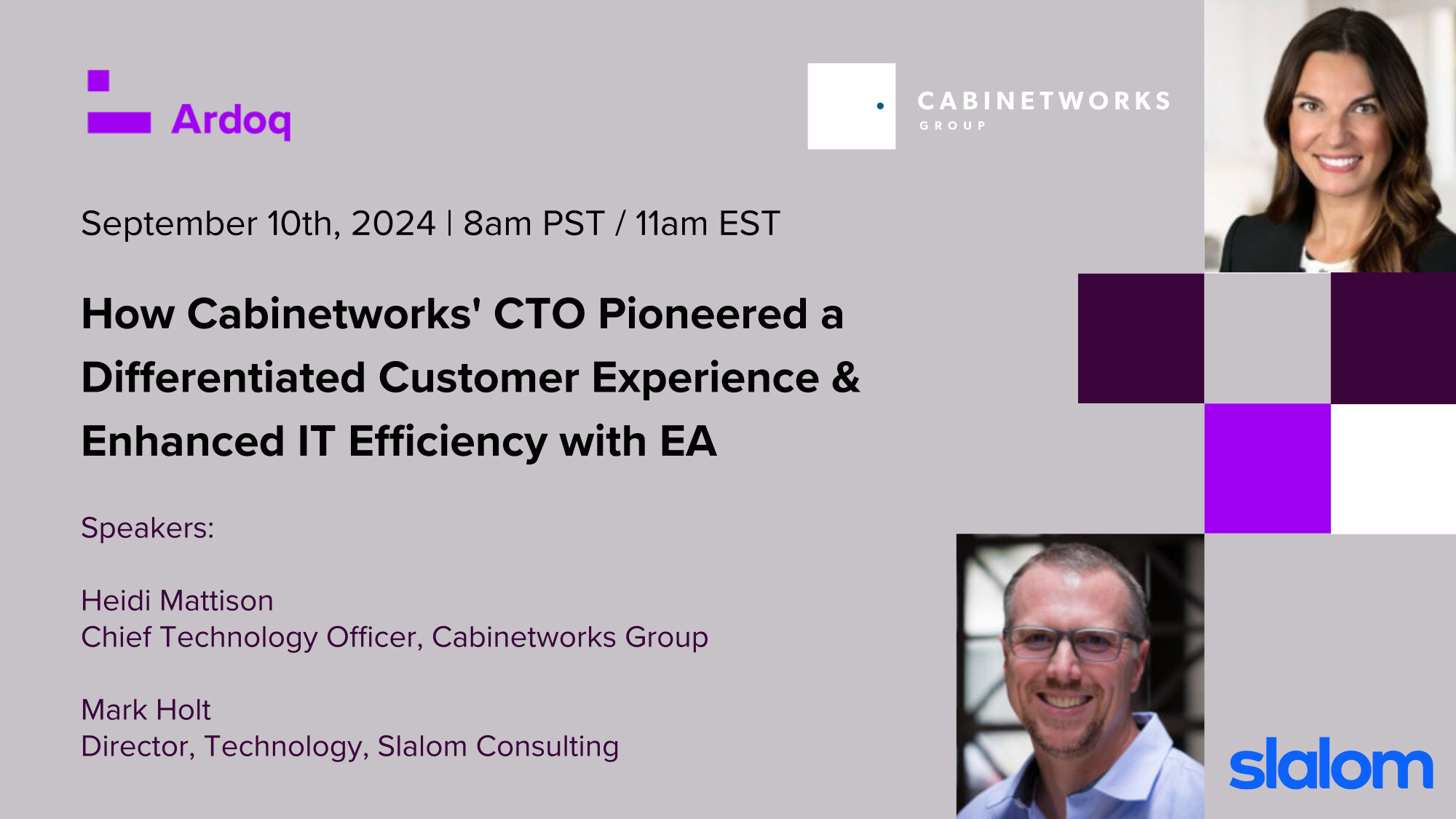 Ardoq

CABINETWORKS
GROUP

September 10th, 2024 | 8am PST / 11am EST

How Cabinetworks' CTO Pioneered a Differentiated Customer Experience & Enhanced IT Efficiency with EA

Speakers:

Heidi Mattison
Chief Technology Officer, Cabinetworks Group

Mark Holt
Director, Technology, Slalom Consulting

slalom